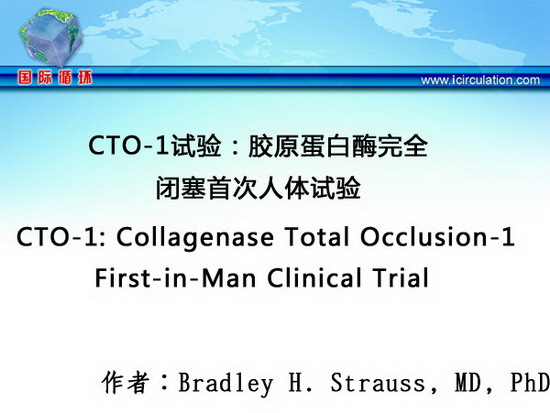 国际循环

www.icirculation.com

CTO-1试验：胶原蛋白酶完全闭塞首次人体试验

CTO-1: Collagenase Total Occlusion-1 First-in-Man Clinical Trial

作者：Bradley H. Strauss, MD, PhD